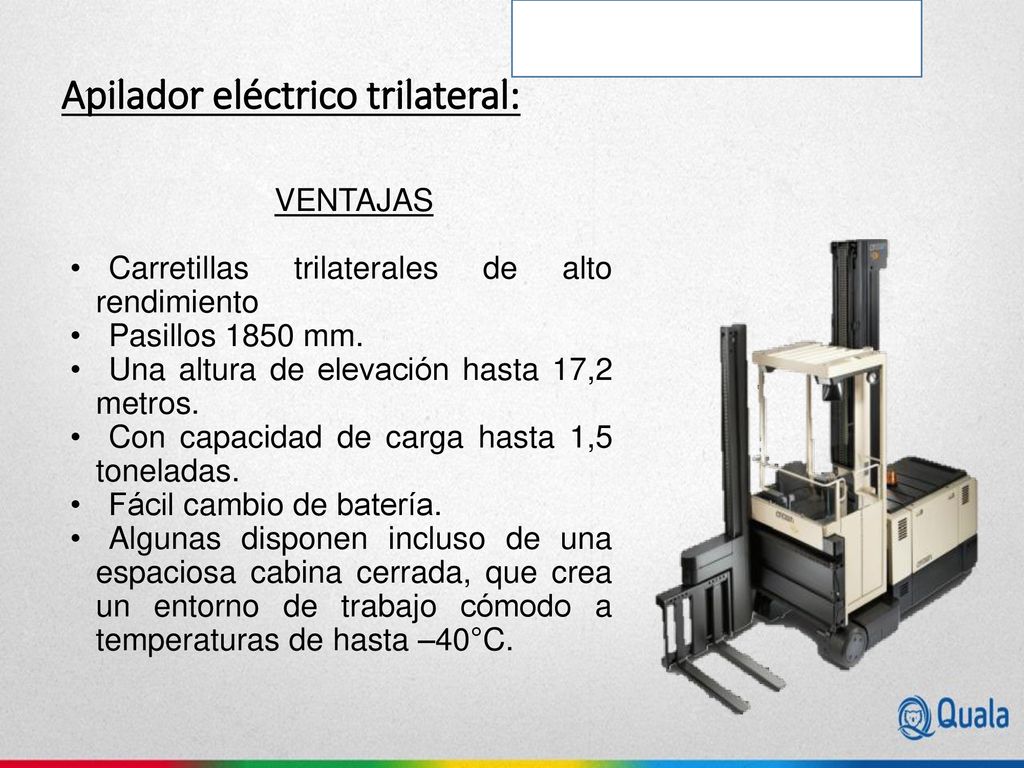 Apilador eléctrico trilateral:

VENTAJAS

• Carretillas trilaterales de alto rendimiento
• Pasillos 1850 mm.
• Una altura de elevación hasta 17,2 metros.
• Con capacidad de carga hasta 1,5 toneladas.
• Fácil cambio de batería.
• Algunas disponen incluso de una espaciosa cabina cerrada, que crea un entorno de trabajo cómodo a temperaturas de hasta –40°C.

Quala